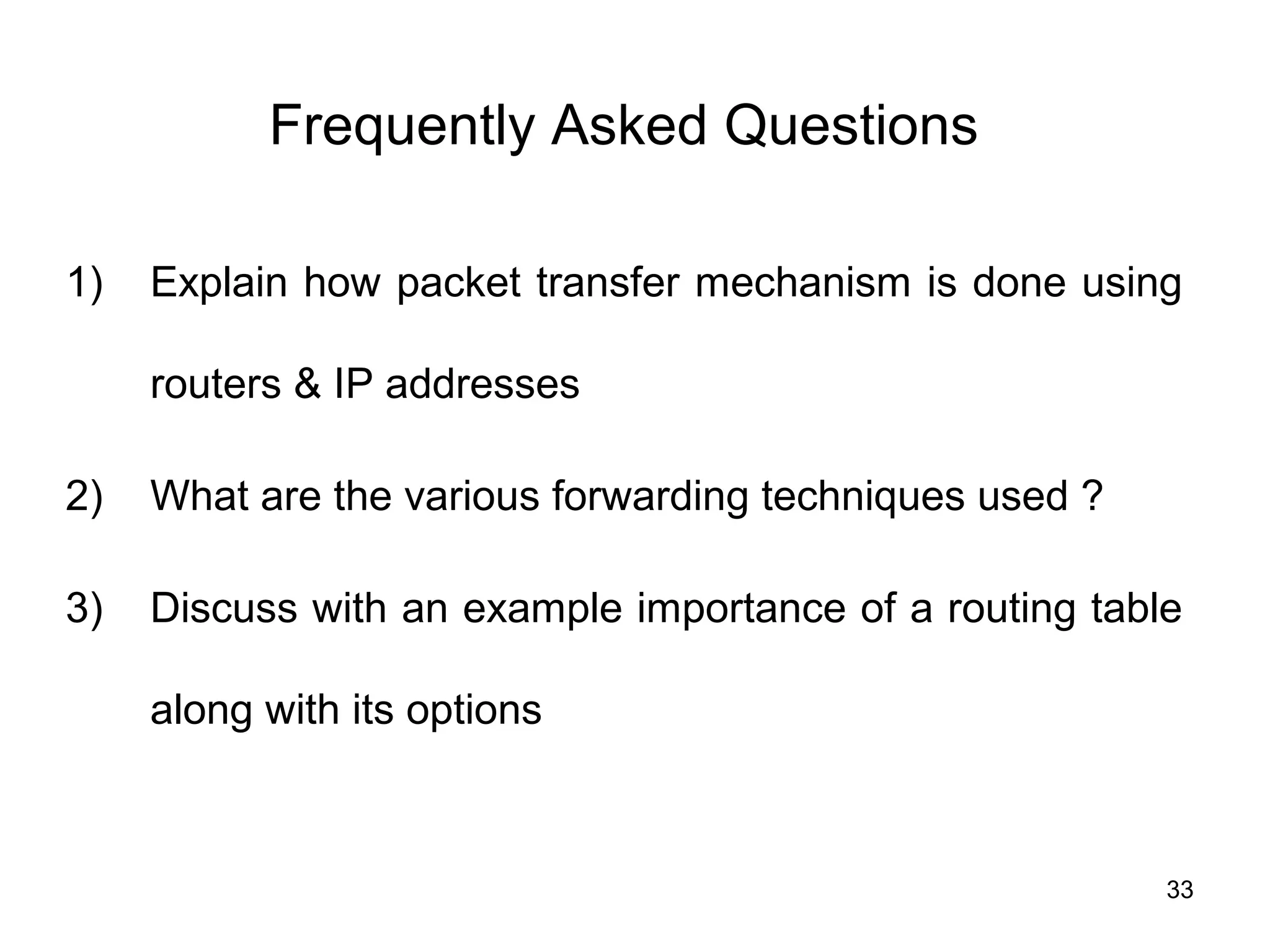 Frequently Asked Questions

1) Explain how packet transfer mechanism is done using routers & IP addresses

2) What are the various forwarding techniques used ?

3) Discuss with an example importance of a routing table along with its options

33